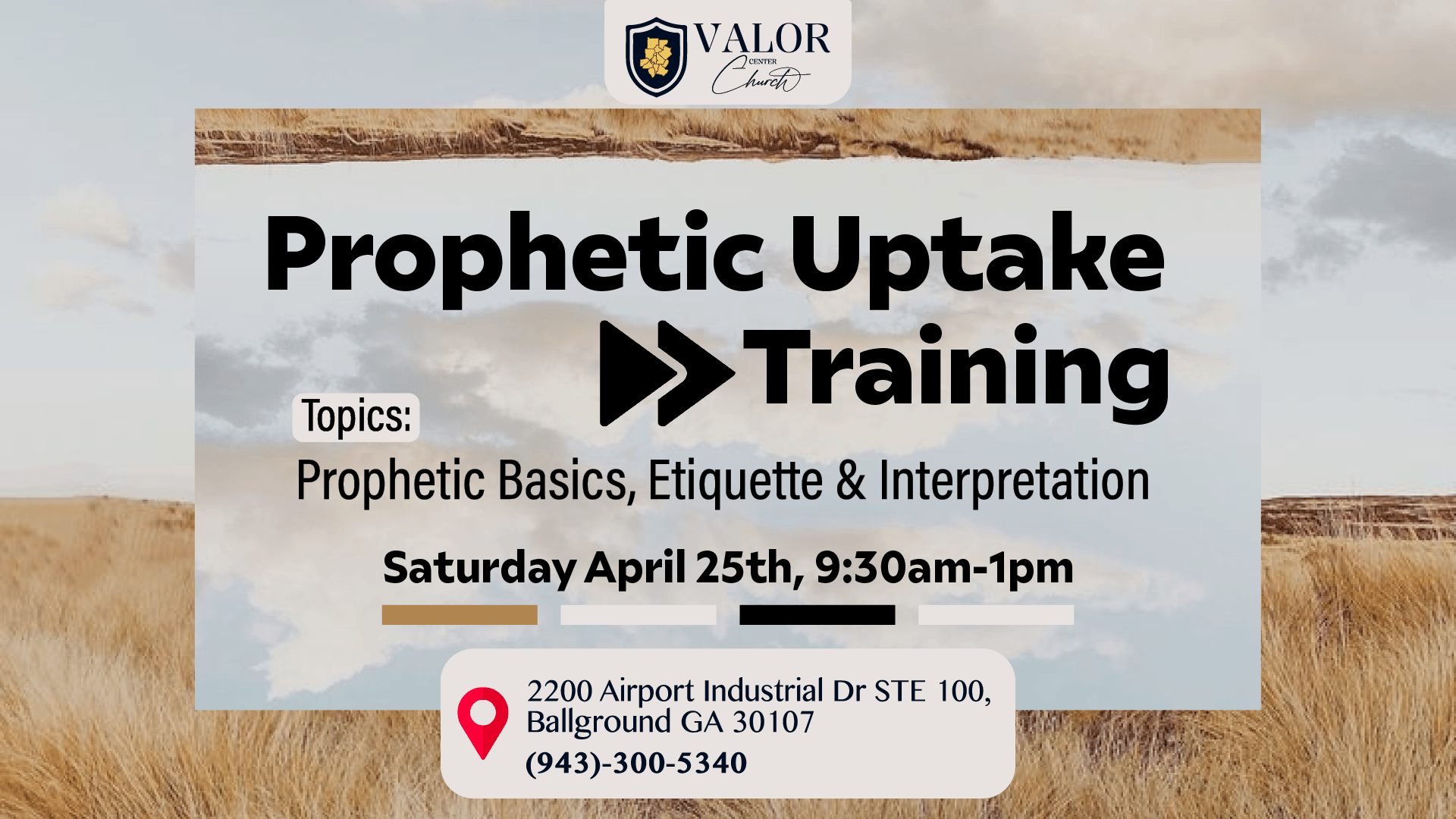 VALOR
CENTER
Church

Prophetic Uptake Training

Topics:
Prophetic Basics, Etiquette & Interpretation

Saturday April 25th, 9:30am-1pm

2200 Airport Industrial Dr STE 100, Ballground GA 30107
(943)-300-5340